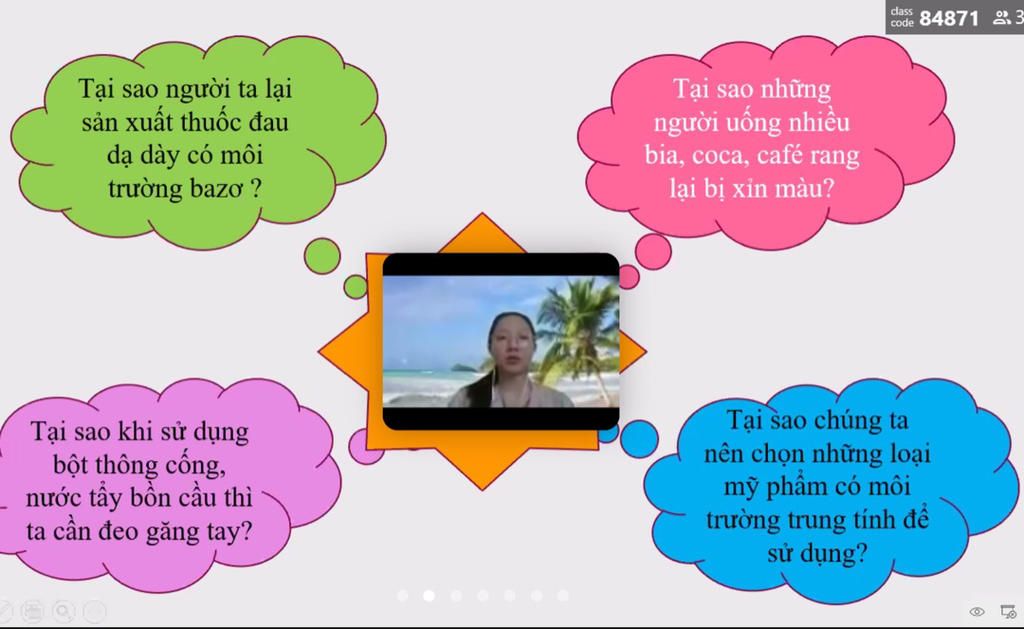 class code 84871 3

Tại sao người ta lại sản xuất thuốc đau dạ dày có môi trường bazơ ?

Tại sao những người uống nhiều bia, coca, café rang lại bị xỉn màu?

Tại sao khi sử dụng bột thông cống, nước tẩy bồn cầu thì ta cần đeo găng tay?

Tại sao chúng ta nên chọn những loại mỹ phẩm có môi trường trung tính để sử dụng?